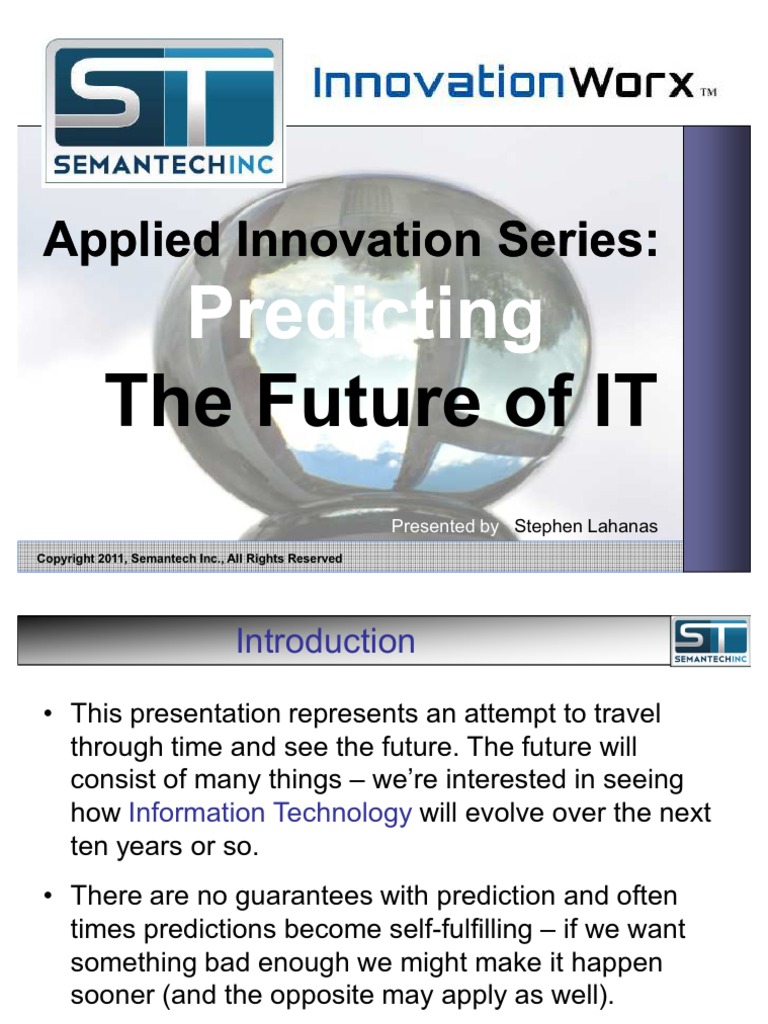 ST
SEMANTECHINC

InnovationWorx™

Applied Innovation Series:
Predicting
The Future of IT

Presented by Stephen Lahanas

Copyright 2011, Semantech Inc., All Rights Reserved

Introduction

ST
SEMANTECHINC

• This presentation represents an attempt to travel through time and see the future. The future will consist of many things – we're interested in seeing how Information Technology will evolve over the next ten years or so.

• There are no guarantees with prediction and often times predictions become self-fulfilling – if we want something bad enough we might make it happen sooner (and the opposite may apply as well).